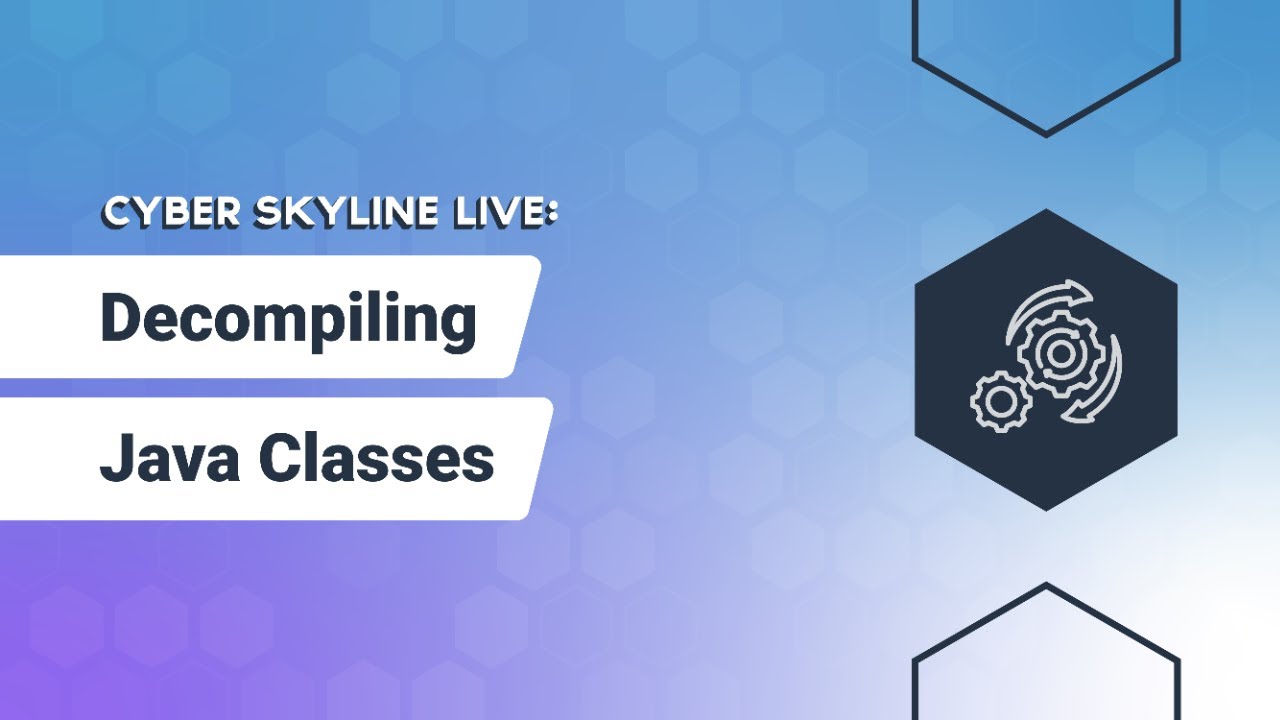 CYBER SKYLINE LIVE:

Decompiling

Java Classes